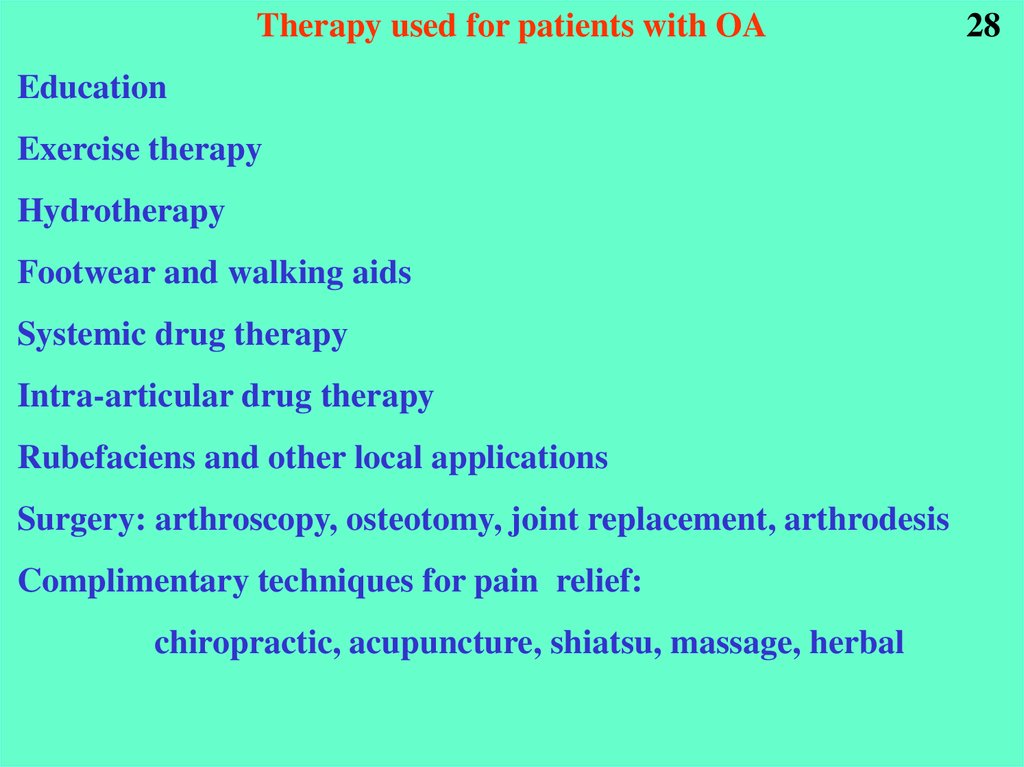 Therapy used for patients with OA

28

Education

Exercise therapy

Hydrotherapy

Footwear and walking aids

Systemic drug therapy

Intra-articular drug therapy

Rubefaciens and other local applications

Surgery: arthroscopy, osteotomy, joint replacement, arthrodesis

Complimentary techniques for pain relief:

chiropractic, acupuncture, shiatsu, massage, herbal